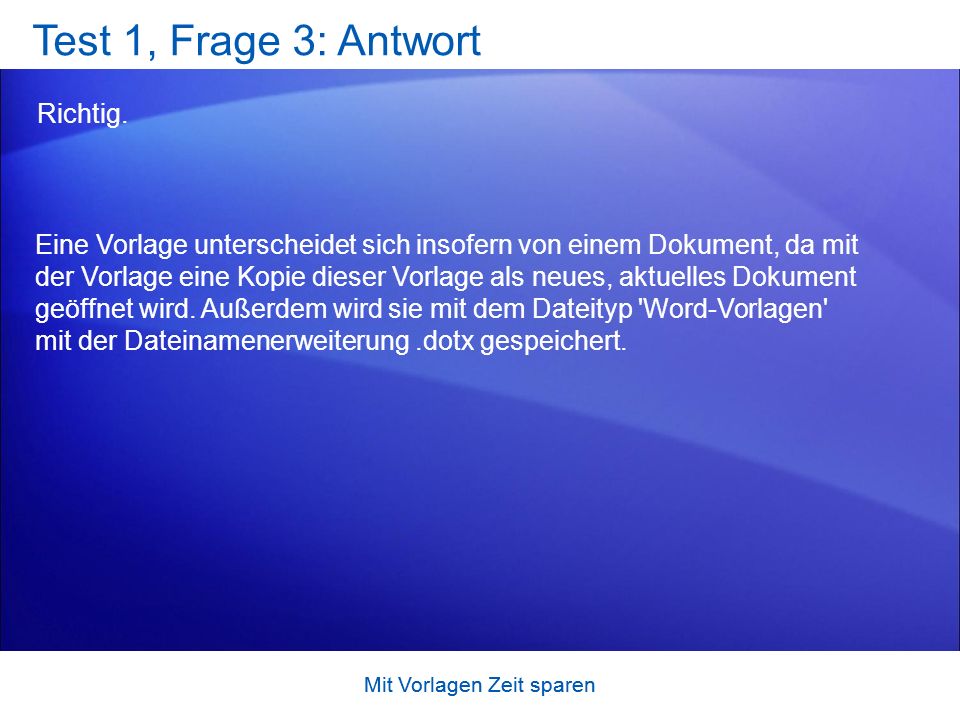 Test 1, Frage 3: Antwort

Richtig.

Eine Vorlage unterscheidet sich insofern von einem Dokument, da mit der Vorlage eine Kopie dieser Vorlage als neues, aktuelles Dokument geöffnet wird. Außerdem wird sie mit dem Dateityp 'Word-Vorlagen' mit der Dateinamenerweiterung .dotx gespeichert.

Mit Vorlagen Zeit sparen